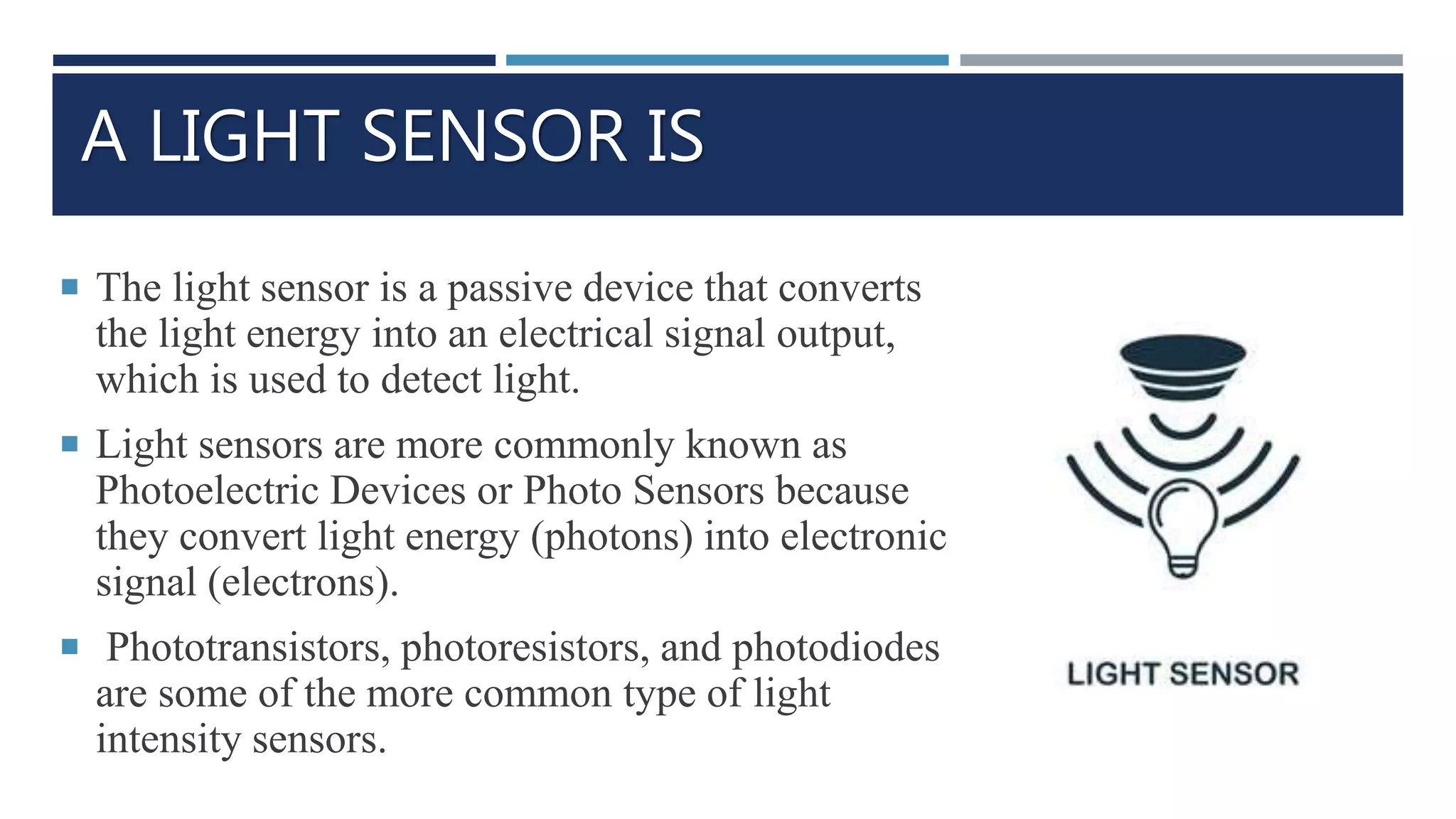 A LIGHT SENSOR IS

▪ The light sensor is a passive device that converts the light energy into an electrical signal output, which is used to detect light.

▪ Light sensors are more commonly known as Photoelectric Devices or Photo Sensors because they convert light energy (photons) into electronic signal (electrons).

▪ Phototransistors, photoresistors, and photodiodes are some of the more common type of light intensity sensors.

LIGHT SENSOR